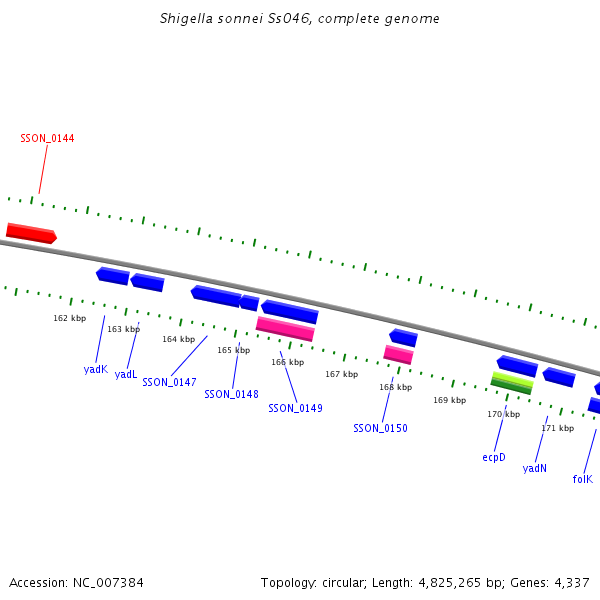 Shigella sonnei Ss046, complete genome

SSON_0144

162 kbp
163 kbp
164 kbp
165 kbp
166 kbp
167 kbp
168 kbp
169 kbp
170 kbp
171 kbp

yadK
yadL
SSON_0147
SSON_0148
SSON_0149
SSON_0150
ecpD
yadN
folK

Accession: NC_007384

Topology: circular; Length: 4,825,265 bp; Genes: 4,337